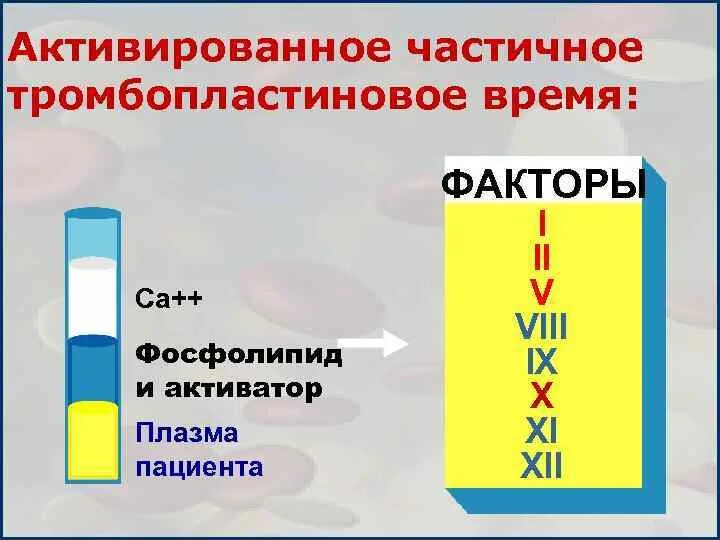 Активированное частичное тромбопластиновое время:

Ca++

Фосфолипид и активатор

Плазма пациента

ФАКТОРЫ
I
II
V
VIII
IX
X
XI
XII